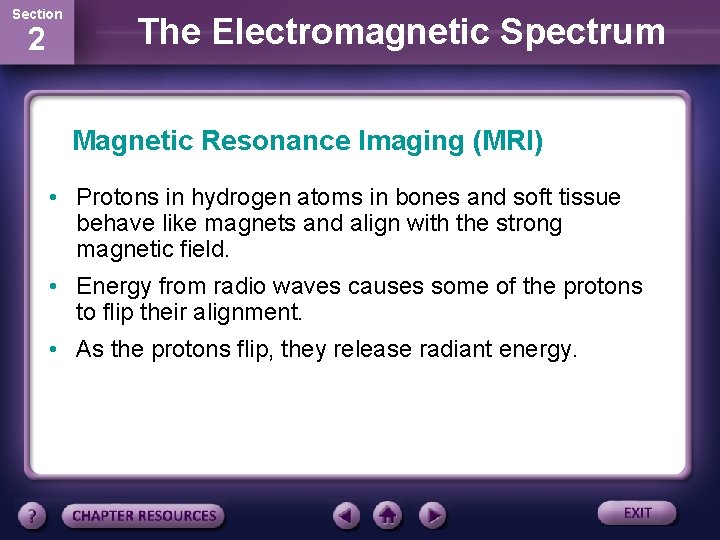 Section
2

The Electromagnetic Spectrum

Magnetic Resonance Imaging (MRI)

• Protons in hydrogen atoms in bones and soft tissue behave like magnets and align with the strong magnetic field.

• Energy from radio waves causes some of the protons to flip their alignment.

• As the protons flip, they release radiant energy.

?

CHAPTER RESOURCES

EXIT